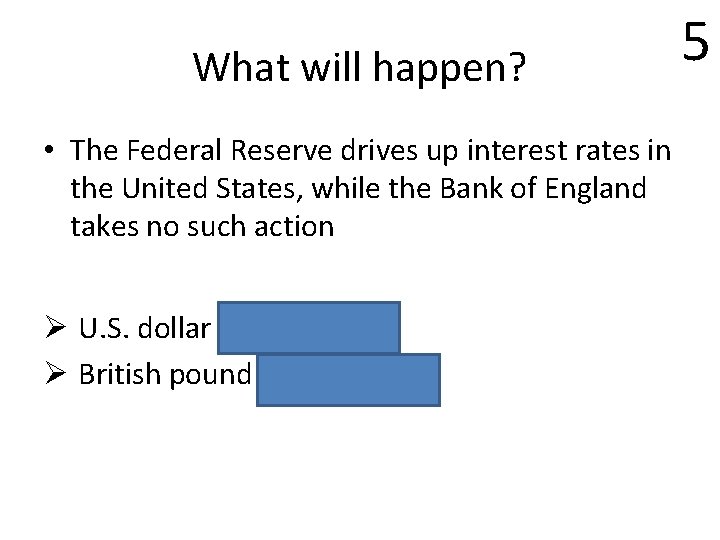 5

What will happen?

• The Federal Reserve drives up interest rates in the United States, while the Bank of England takes no such action

➢ U.S. dollar
➢ British pound